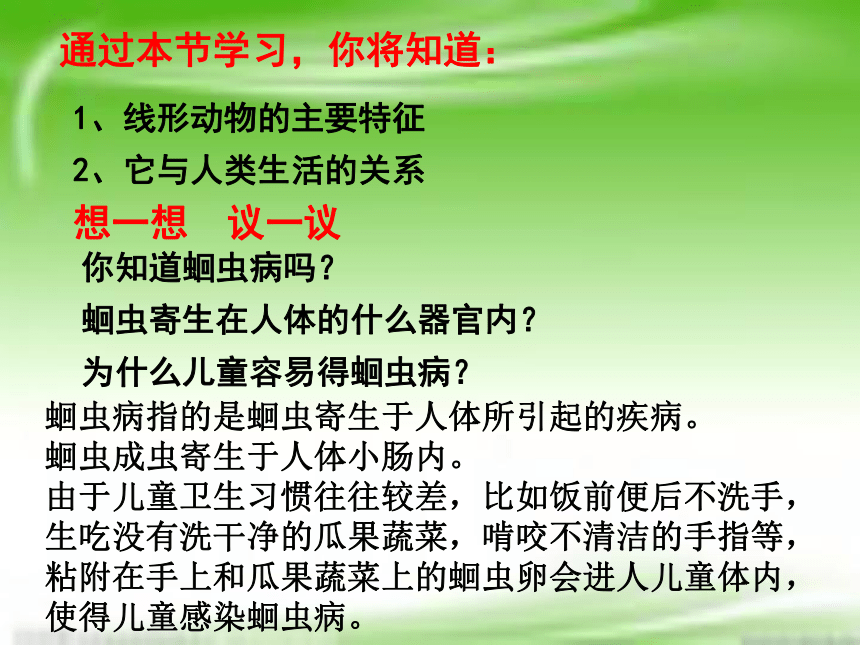 通过本节学习，你将知道：

1、线形动物的主要特征

2、它与人类生活的关系

想一想　议一议

你知道蛔虫病吗？

蛔虫寄生在人体的什么器官内？

为什么儿童容易得蛔虫病？

蛔虫病指的是蛔虫寄生于人体所引起的疾病。
蛔虫成虫寄生于人体小肠内。
由于儿童卫生习惯往往较差，比如饭前便后不洗手，生吃没有洗干净的瓜果蔬菜，啃咬不清洁的手指等，粘附在手上和瓜果蔬菜上的蛔虫卵会进人儿童体内，使得儿童感染蛔虫病。